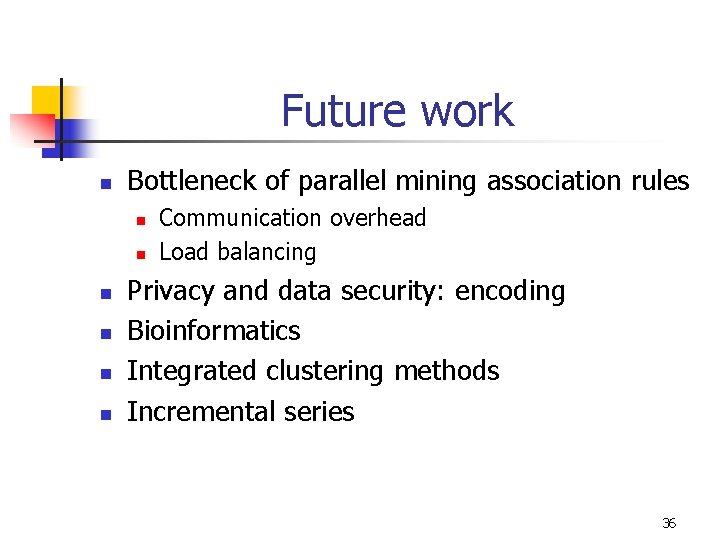 Future work

- Bottleneck of parallel mining association rules
  - Communication overhead
  - Load balancing
- Privacy and data security: encoding
- Bioinformatics
- Integrated clustering methods
- Incremental series

36